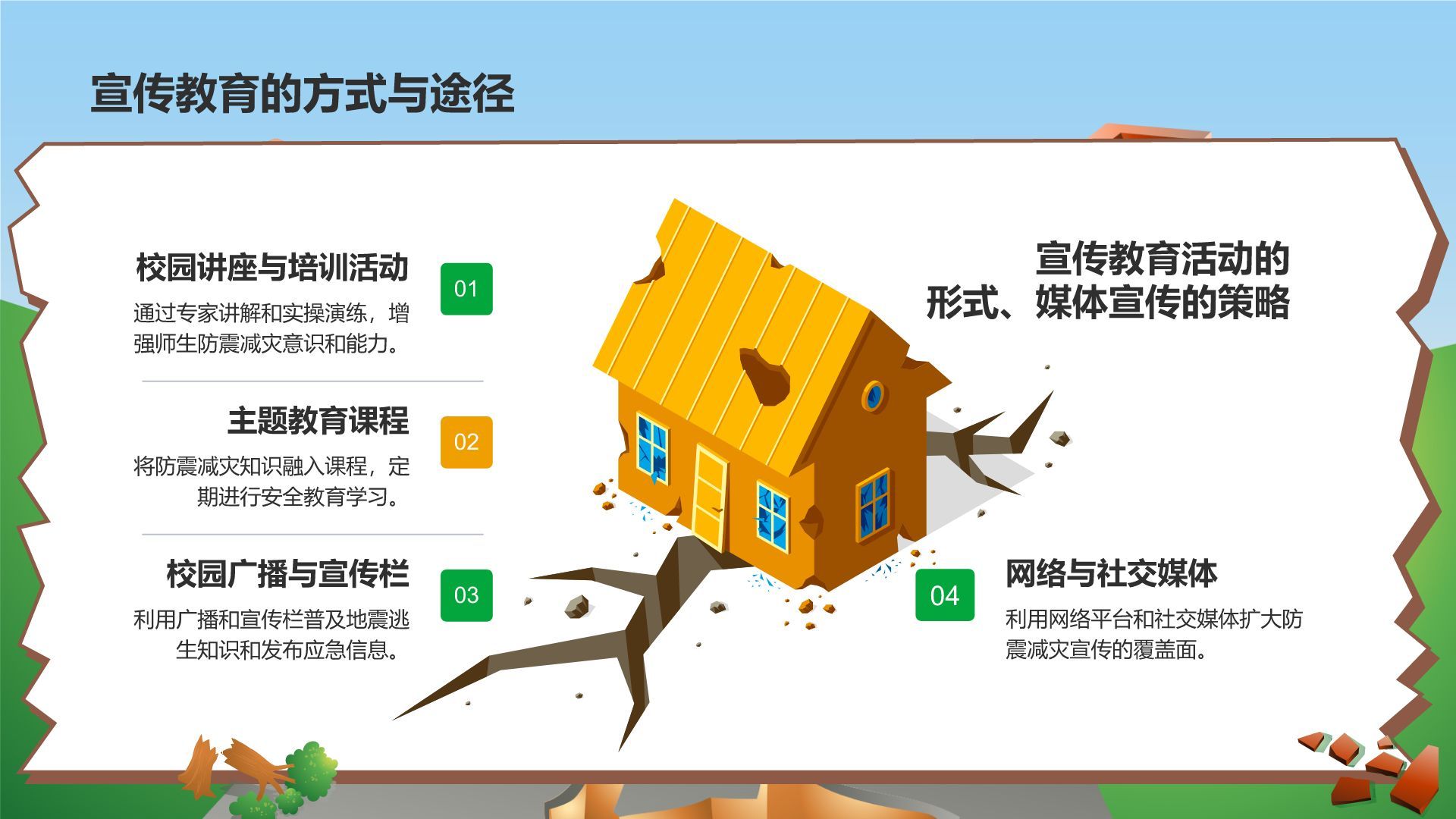 宣传教育的方式与途径

校园讲座与培训活动

01

通过专家讲解和实操演练，增强师生防震减灾意识和能力。

主题教育课程

02

将防震减灾知识融入课程，定期进行安全教育学习。

校园广播与宣传栏

03

利用广播和宣传栏普及地震逃生知识和发布应急信息。

宣传教育活动的形式、媒体宣传的策略

04

网络与社交媒体

利用网络平台和社交媒体扩大防震减灾宣传的覆盖面。